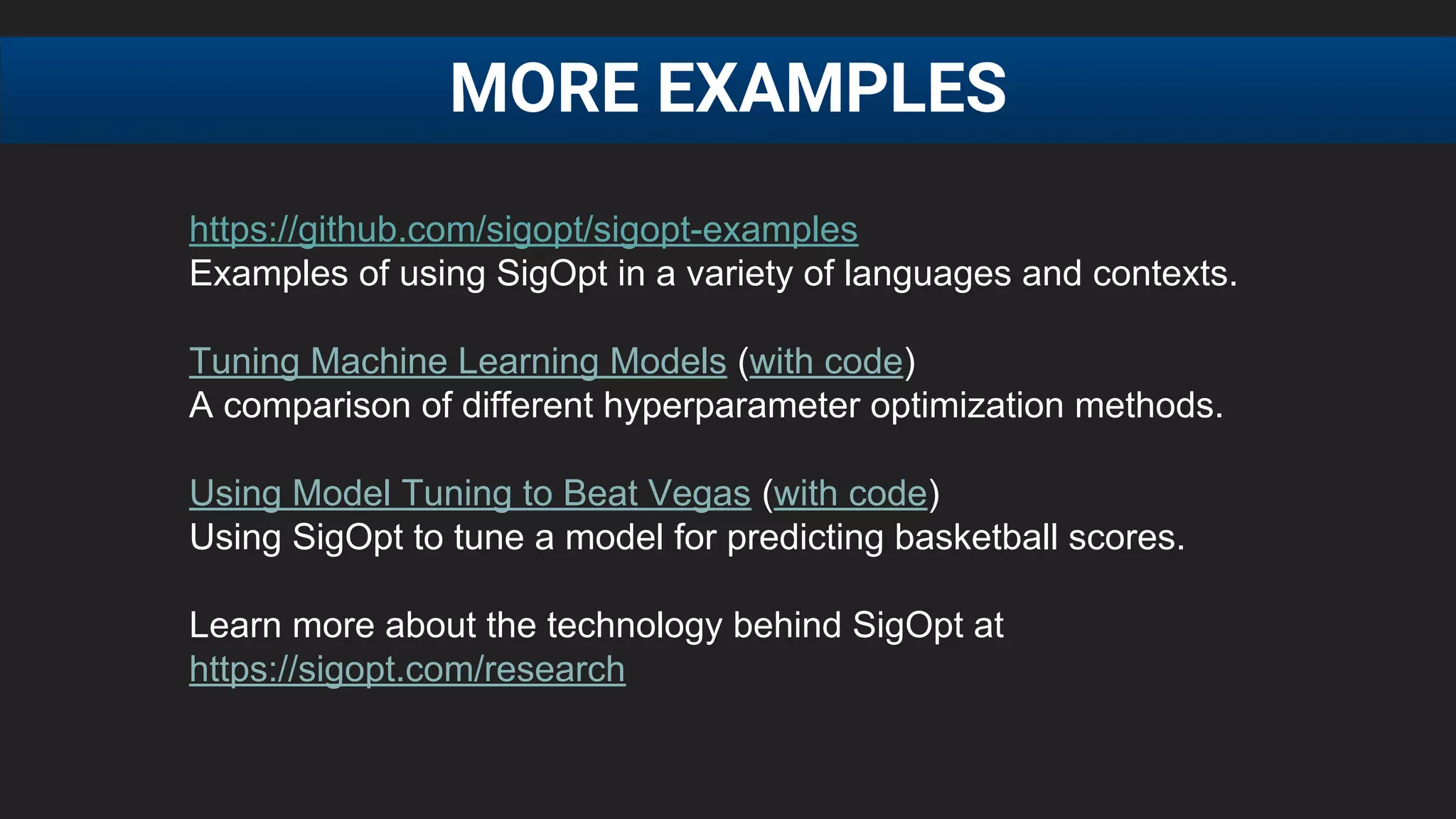 MORE EXAMPLES

https://github.com/sigopt/sigopt-examples
Examples of using SigOpt in a variety of languages and contexts.

Tuning Machine Learning Models (with code)
A comparison of different hyperparameter optimization methods.

Using Model Tuning to Beat Vegas (with code)
Using SigOpt to tune a model for predicting basketball scores.

Learn more about the technology behind SigOpt at https://sigopt.com/research